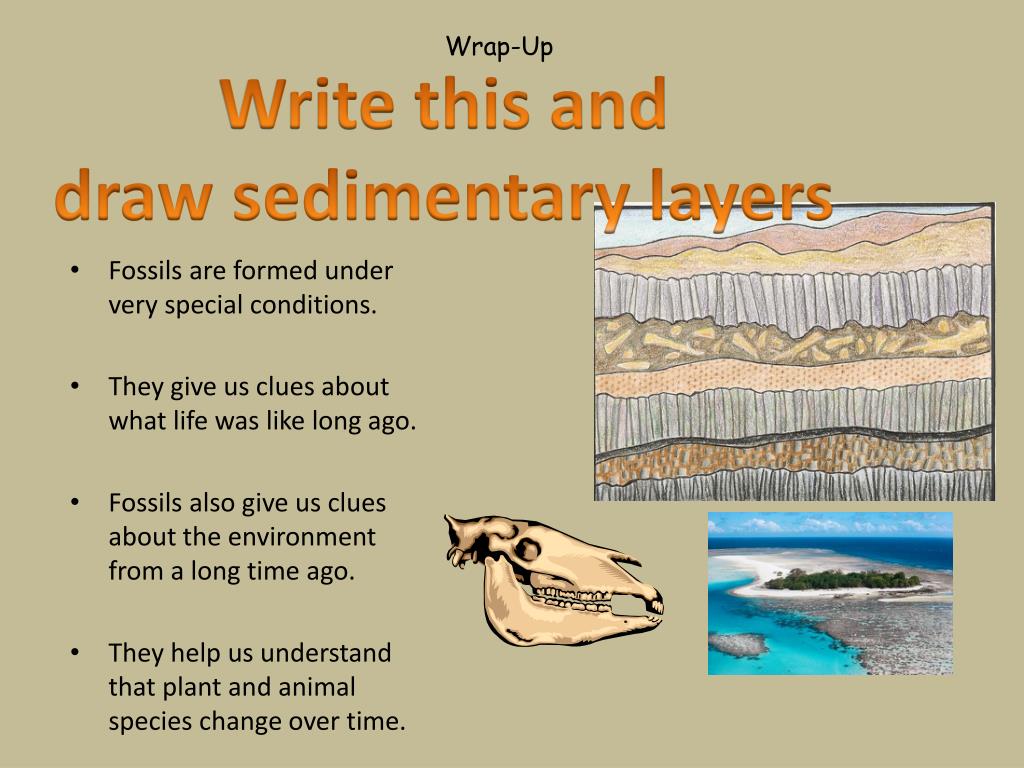 Wrap-Up

Write this and draw sedimentary layers

• Fossils are formed under very special conditions.

• They give us clues about what life was like long ago.

• Fossils also give us clues about the environment from a long time ago.

• They help us understand that plant and animal species change over time.